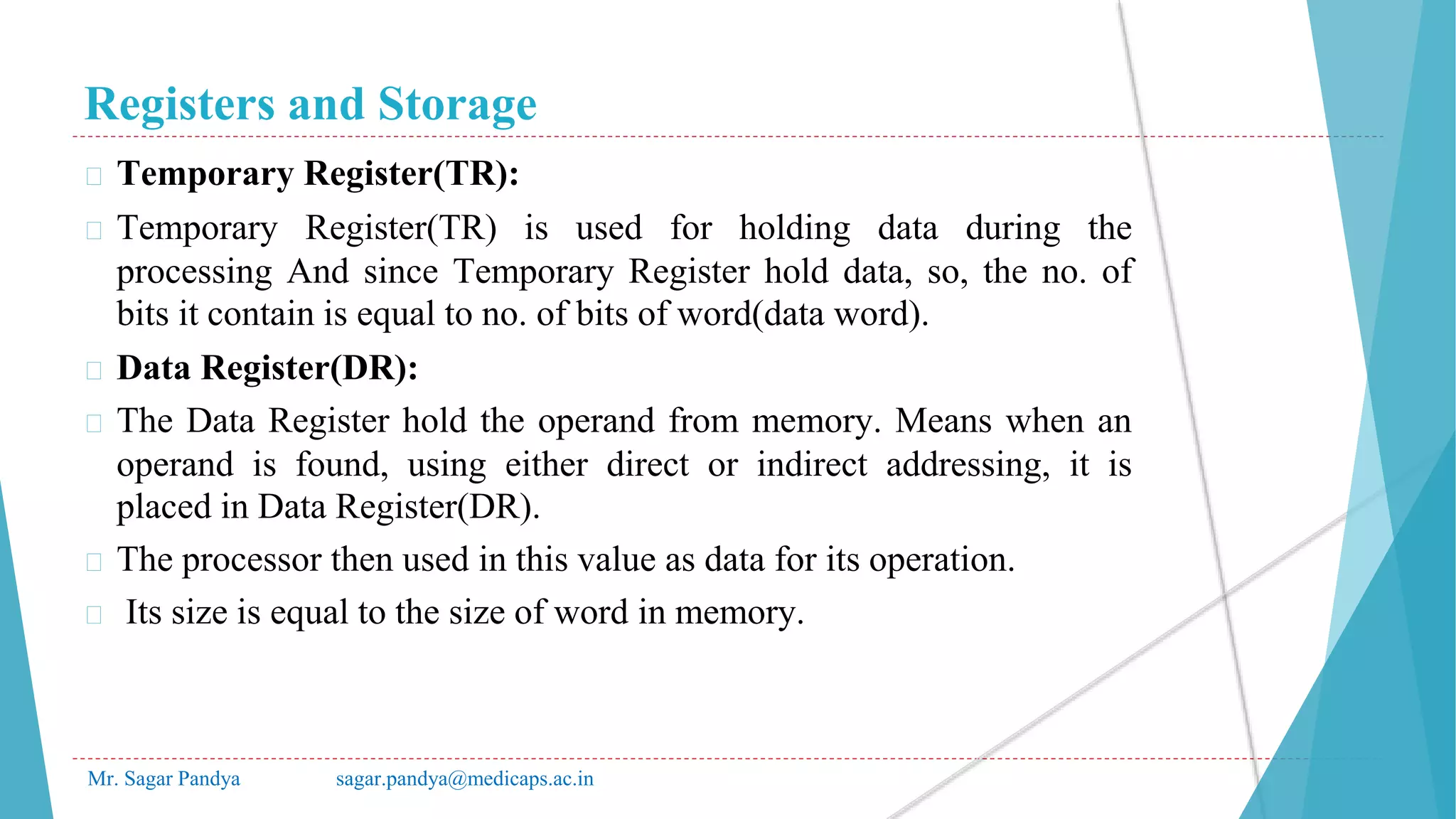 Registers and Storage

Temporary Register(TR):

Temporary Register(TR) is used for holding data during the processing And since Temporary Register hold data, so, the no. of bits it contain is equal to no. of bits of word(data word).

Data Register(DR):

The Data Register hold the operand from memory. Means when an operand is found, using either direct or indirect addressing, it is placed in Data Register(DR).

The processor then used in this value as data for its operation.

Its size is equal to the size of word in memory.

Mr. Sagar Pandya sagar.pandya@medicaps.ac.in